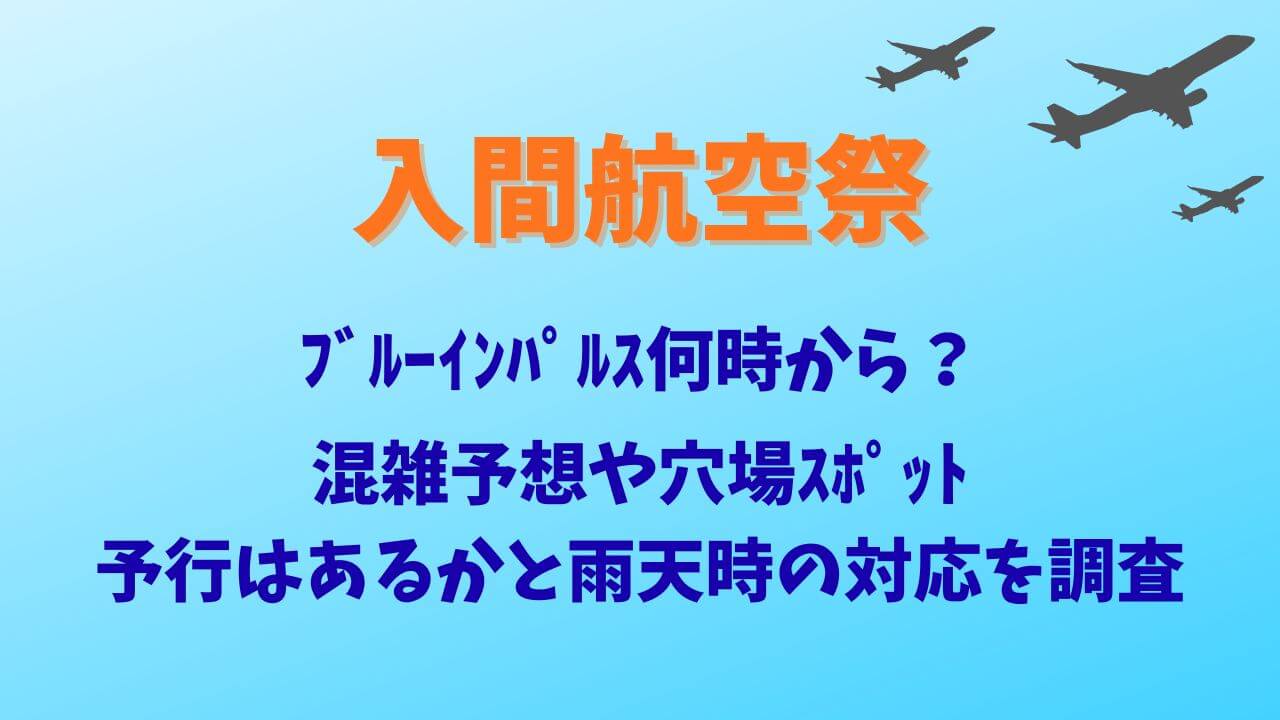 入間航空祭

ﾌﾞﾙｰｲﾝﾊﾟﾙｽ何時から？

混雑予想や穴場ｽﾎﾟｯﾄ

予行はあるかと雨天時の対応を調査